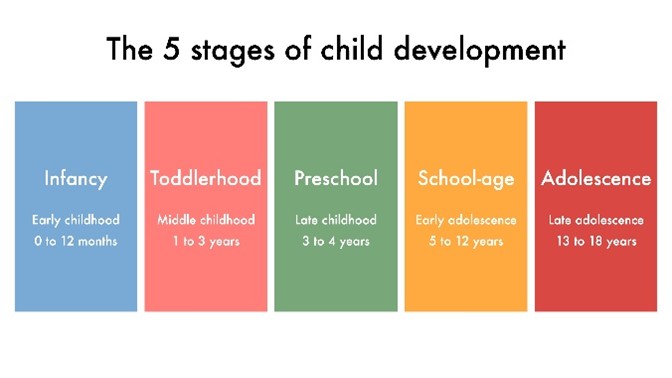 The 5 stages of child development

Infancy
Early childhood
0 to 12 months

Toddlerhood
Middle childhood
1 to 3 years

Preschool
Late childhood
3 to 4 years

School-age
Early adolescence
5 to 12 years

Adolescence
Late adolescence
13 to 18 years